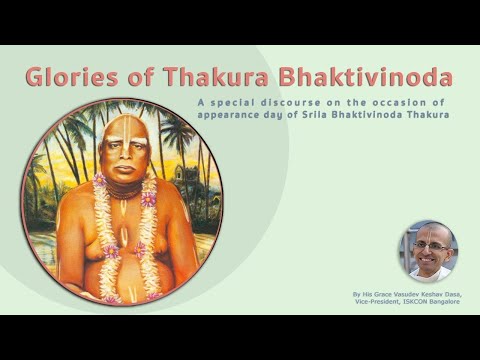 Glories of Thakura Bhaktivinoda

A special discourse on the occasion of appearance day of Srila Bhaktivinoda Thakura

By His Grace Vasudev Keshav Dasa, Vice-President, ISKCON Bangalore